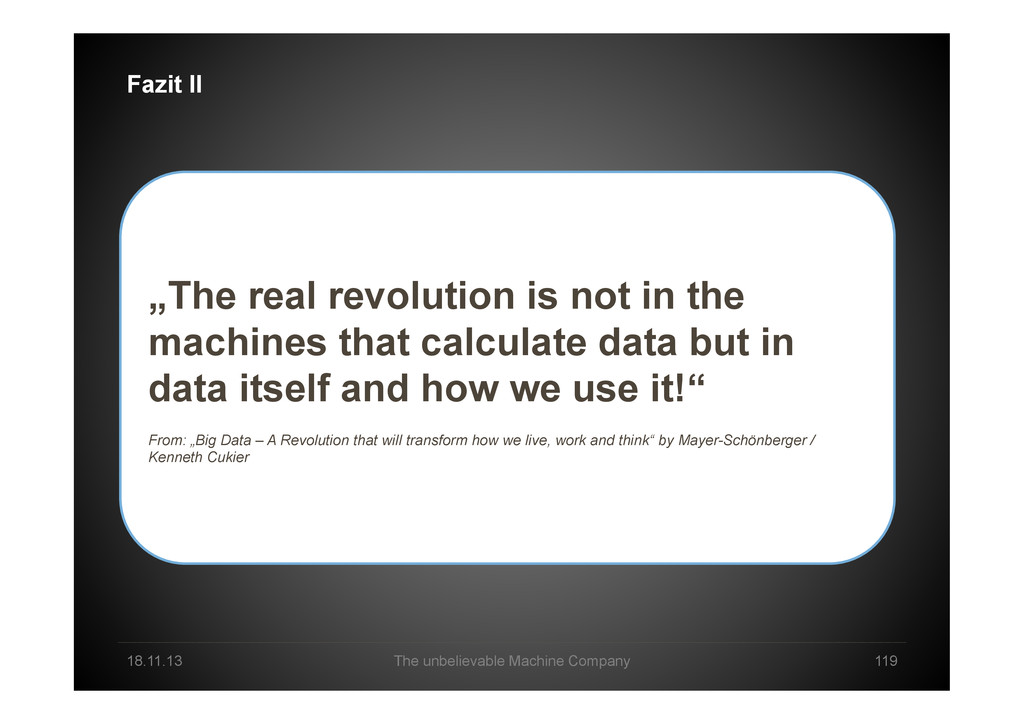 Fazit II

„The real revolution is not in the machines that calculate data but in data itself and how we use it!“

From: „Big Data – A Revolution that will transform how we live, work and think“ by Mayer-Schönberger / Kenneth Cukier

18.11.13

The unbelievable Machine Company

119